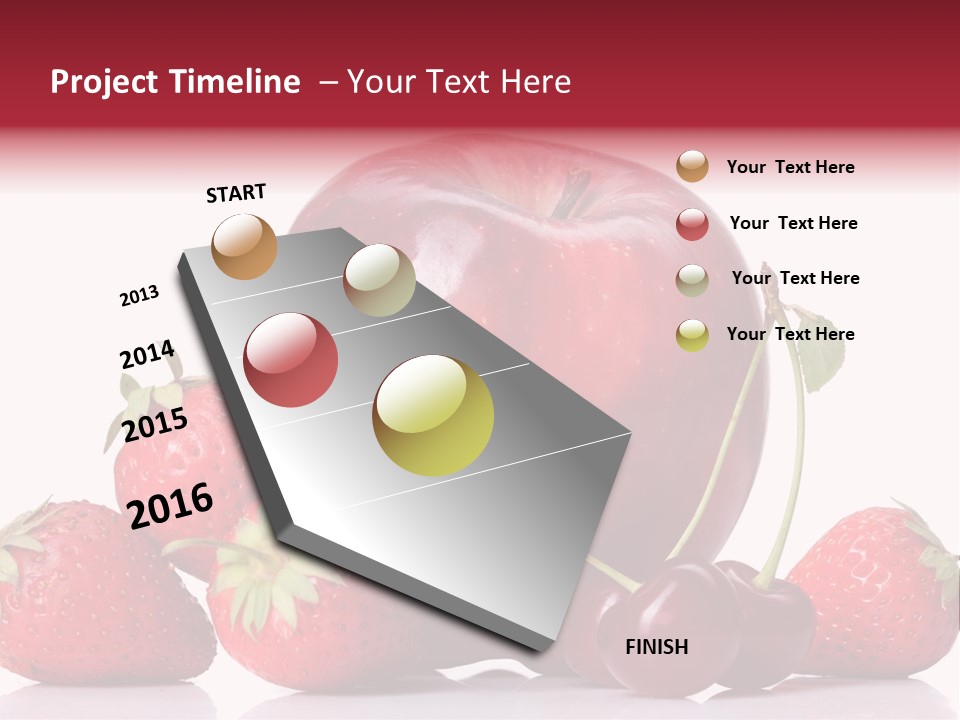 Project Timeline – Your Text Here

START

2013

2014

2015

2016

FINISH

Your Text Here

Your Text Here

Your Text Here

Your Text Here